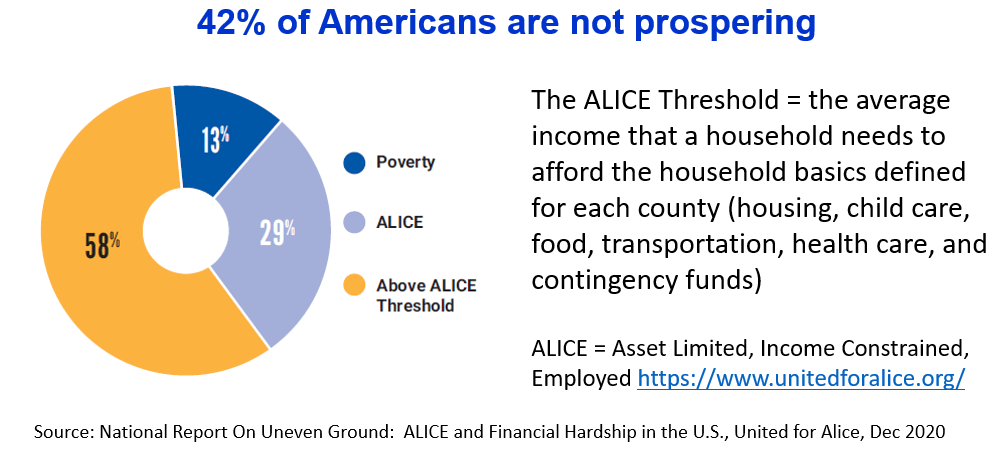 42% of Americans are not prospering

13%

29%

58%

Poverty

ALICE

Above ALICE Threshold

The ALICE Threshold = the average income that a household needs to afford the household basics defined for each county (housing, child care, food, transportation, health care, and contingency funds)

ALICE = Asset Limited, Income Constrained, Employed https://www.unitedforalice.org/

Source: National Report On Uneven Ground: ALICE and Financial Hardship in the U.S., United for Alice, Dec 2020